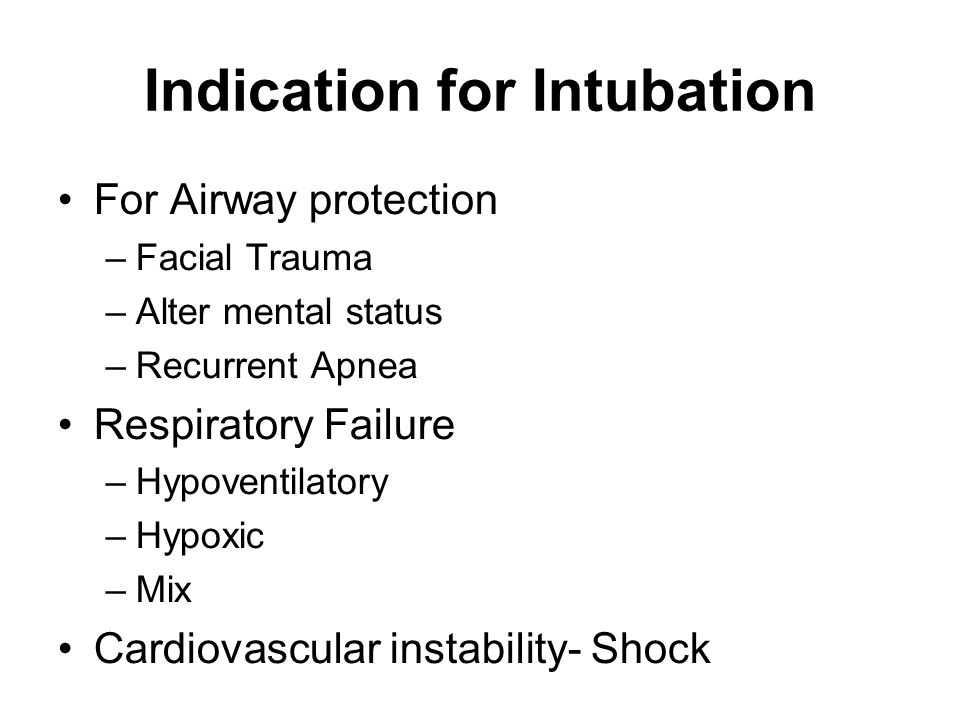 Indication for Intubation

• For Airway protection
 – Facial Trauma
 – Alter mental status
 – Recurrent Apnea
• Respiratory Failure
 – Hypoventilatory
 – Hypoxic
 – Mix
• Cardiovascular instability- Shock